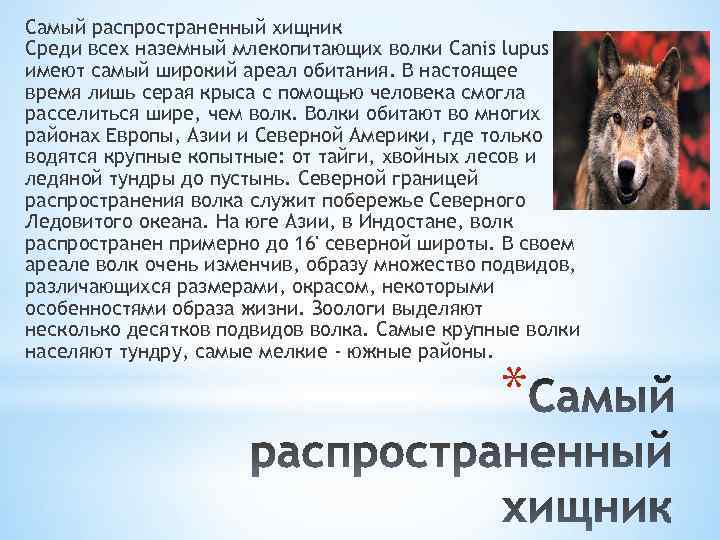 Самый распространенный хищник
Среди всех наземный млекопитающих волки Canis lupus имеют самый широкий ареал обитания. В настоящее время лишь серая крыса с помощью человека смогла расселиться шире, чем волк. Волки обитают во многих районах Европы, Азии и Северной Америки, где только водятся крупные копытные: от тайги, хвойных лесов и ледяной тундры до пустынь. Северной границей распространения волка служит побережье Северного Ледовитого океана. На юге Азии, в Индостане, волк распространен примерно до 16' северной широты. В своем ареале волк очень изменчив, образу множество подвидов, различающихся размерами, окрасом, некоторыми особенностями образа жизни. Зоологи выделяют несколько десятков подвидов волка. Самые крупные волки населяют тундру, самые мелкие - южные районы.

*Самый распространенный хищник